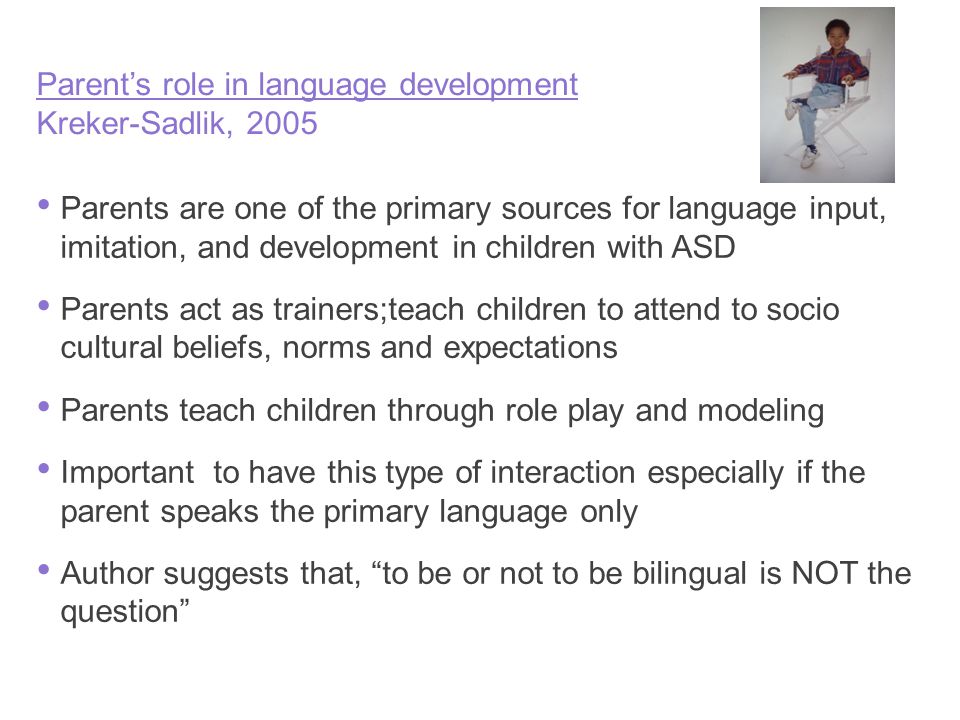 Parent’s role in language development
Kreker-Sadlik, 2005

• Parents are one of the primary sources for language input, imitation, and development in children with ASD

• Parents act as trainers;teach children to attend to socio cultural beliefs, norms and expectations

• Parents teach children through role play and modeling

• Important to have this type of interaction especially if the parent speaks the primary language only

• Author suggests that, “to be or not to be bilingual is NOT the question”